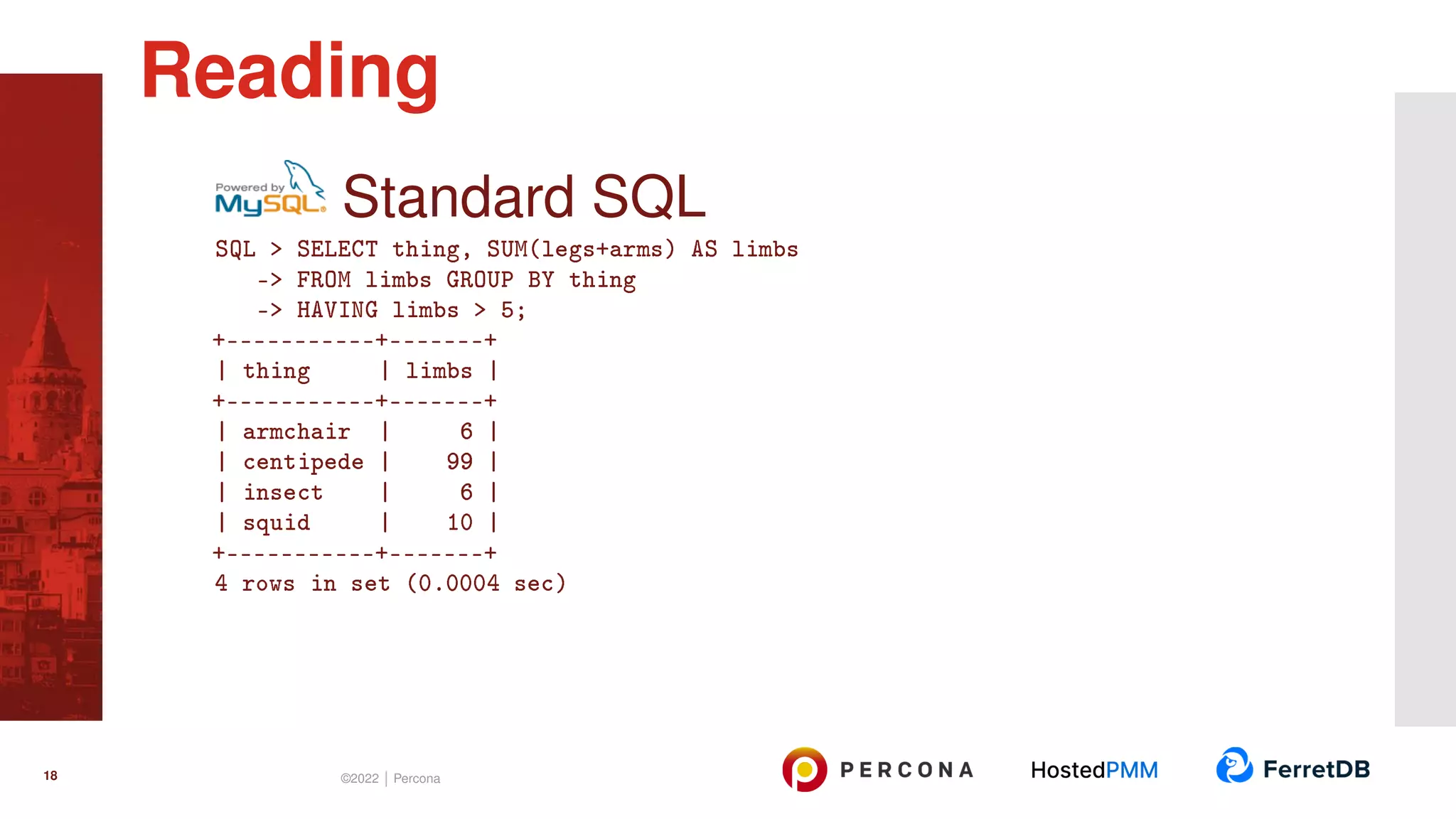 Reading

Powered by MySQL Standard SQL

SQL > SELECT thing, SUM(legs+arms) AS limbs
-> FROM limbs GROUP BY thing
-> HAVING limbs > 5;
+-----------+-------+
| thing | limbs |
+-----------+-------+
| armchair | 6 |
| centipede | 99 |
| insect | 6 |
| squid | 10 |
+-----------+-------+
4 rows in set (0.0004 sec)

18

©2022 | Percona

PERCONA HostedPMM FerretDB